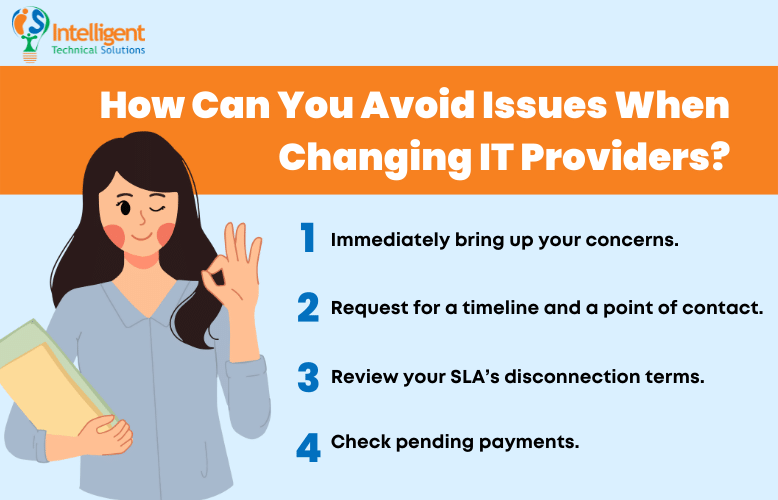 iS Intelligent
Technical Solutions

How Can You Avoid Issues When Changing IT Providers?

1 Immediately bring up your concerns.

2 Request for a timeline and a point of contact.

3 Review your SLA's disconnection terms.

4 Check pending payments.